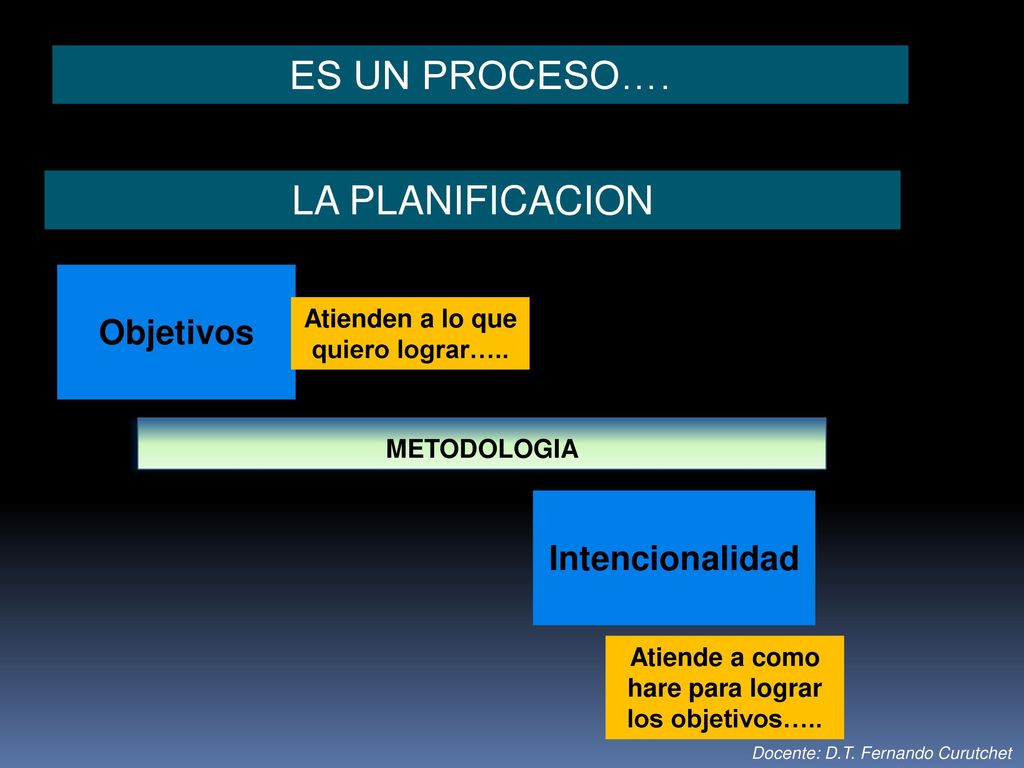 ES UN PROCESO….

LA PLANIFICACION

Objetivos

Atienden a lo que quiero lograr…..

METODOLOGIA

Intencionalidad

Atiende a como hare para lograr los objetivos…..

Docente: D.T. Fernando Curutchet